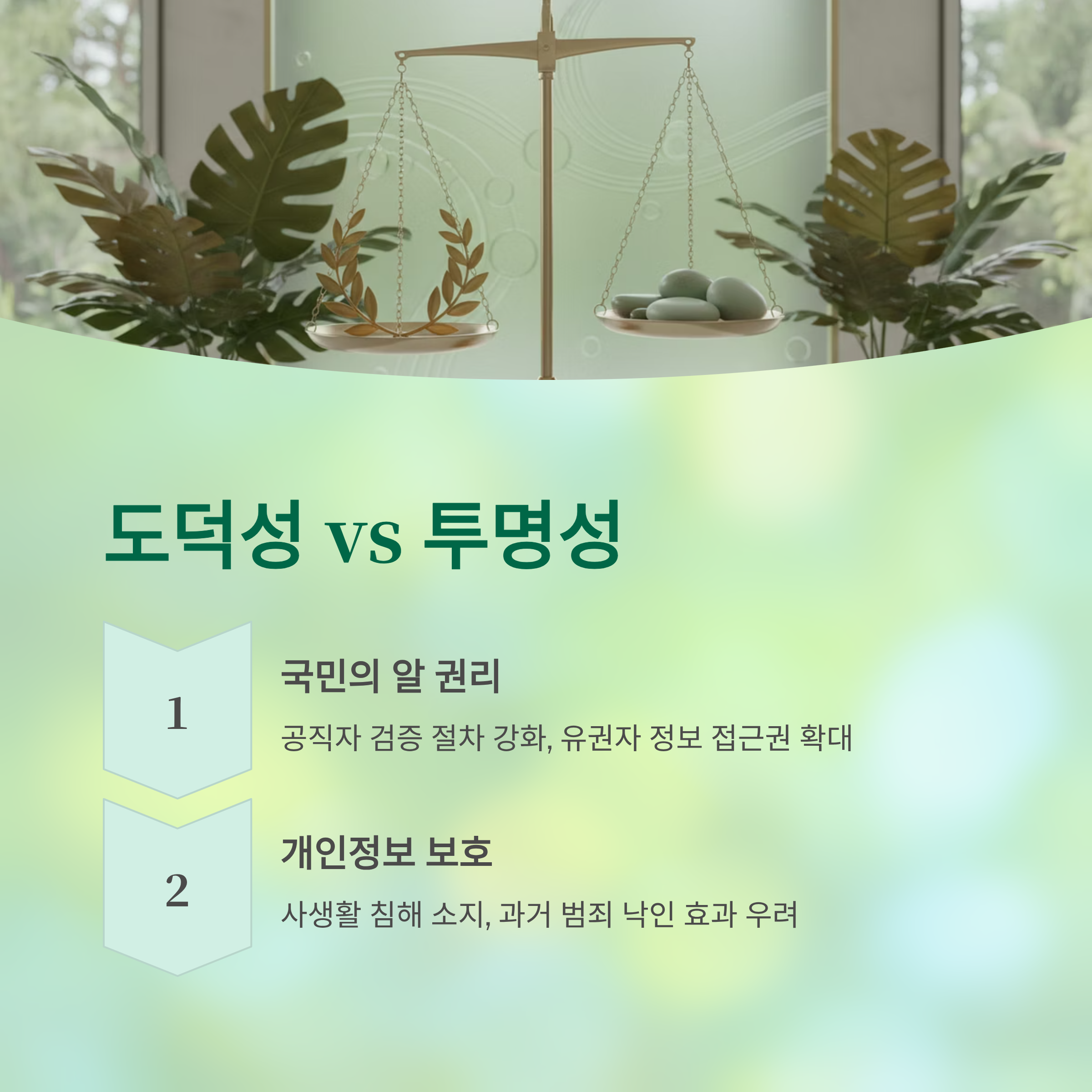 도덕성 vs 투명성

1

국민의 알 권리

공직자 검증 절차 강화, 유권자 정보 접근권 확대

2

개인정보 보호

사생활 침해 소지, 과거 범죄 낙인 효과 우려